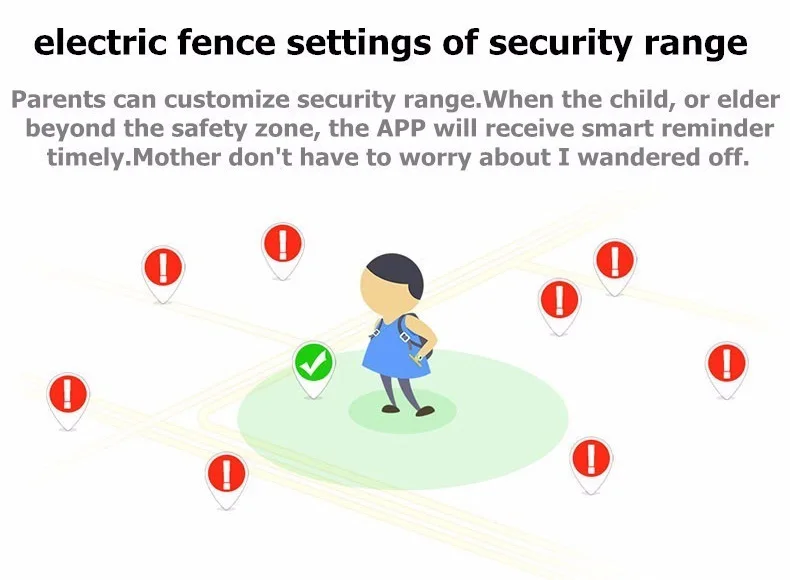 electric fence settings of security range

Parents can customize security range.When the child, or elder beyond the safety zone, the APP will receive smart reminder timely.Mother don't have to worry about I wandered off.